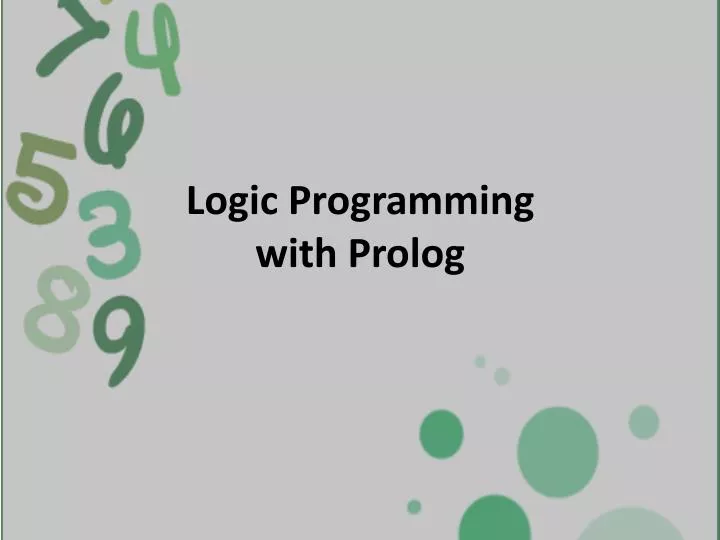 Logic Programming with Prolog